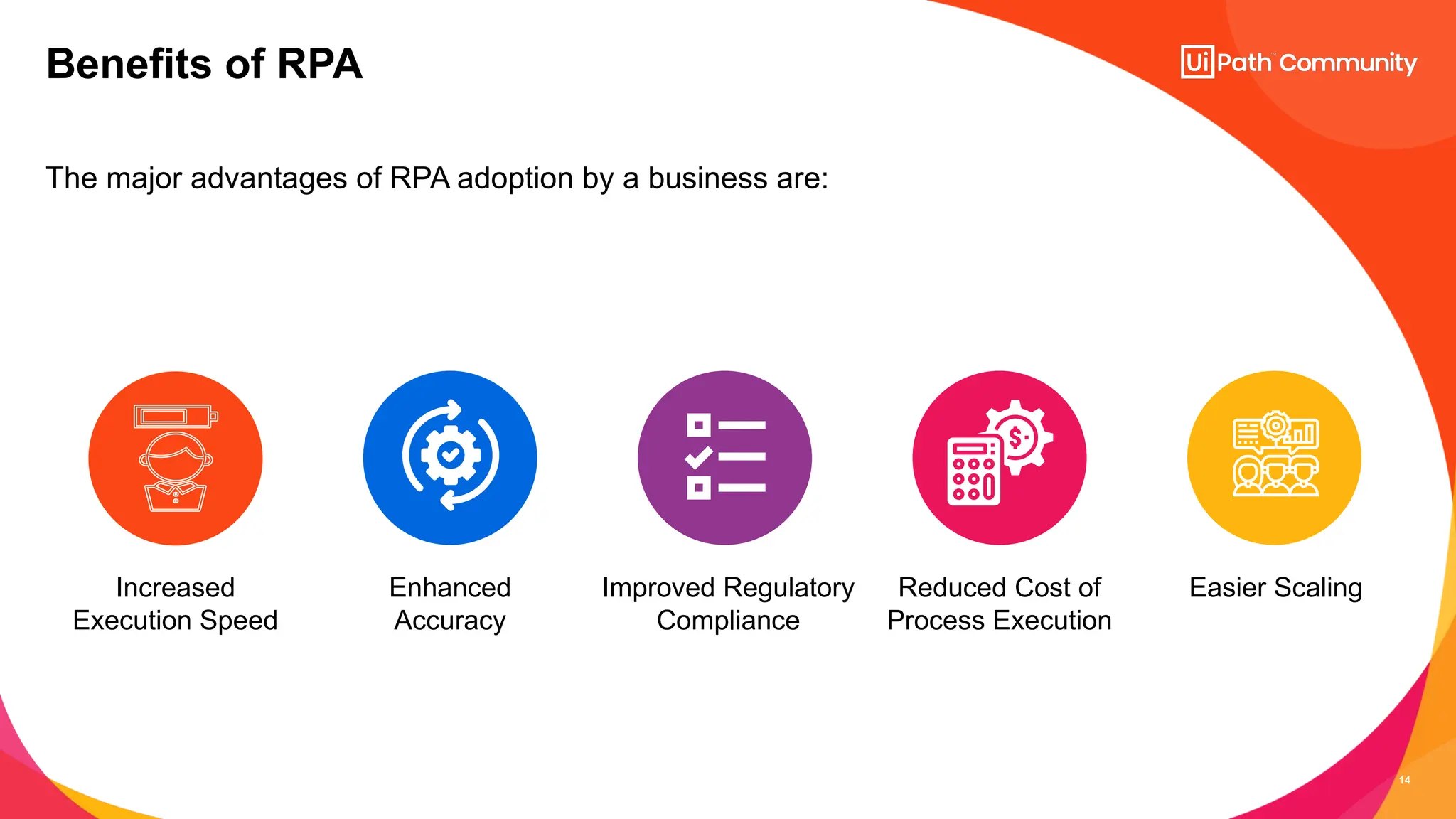 Benefits of RPA

UiPath Community

The major advantages of RPA adoption by a business are:

Increased Execution Speed

Enhanced Accuracy

Improved Regulatory Compliance

Reduced Cost of Process Execution

Easier Scaling

14